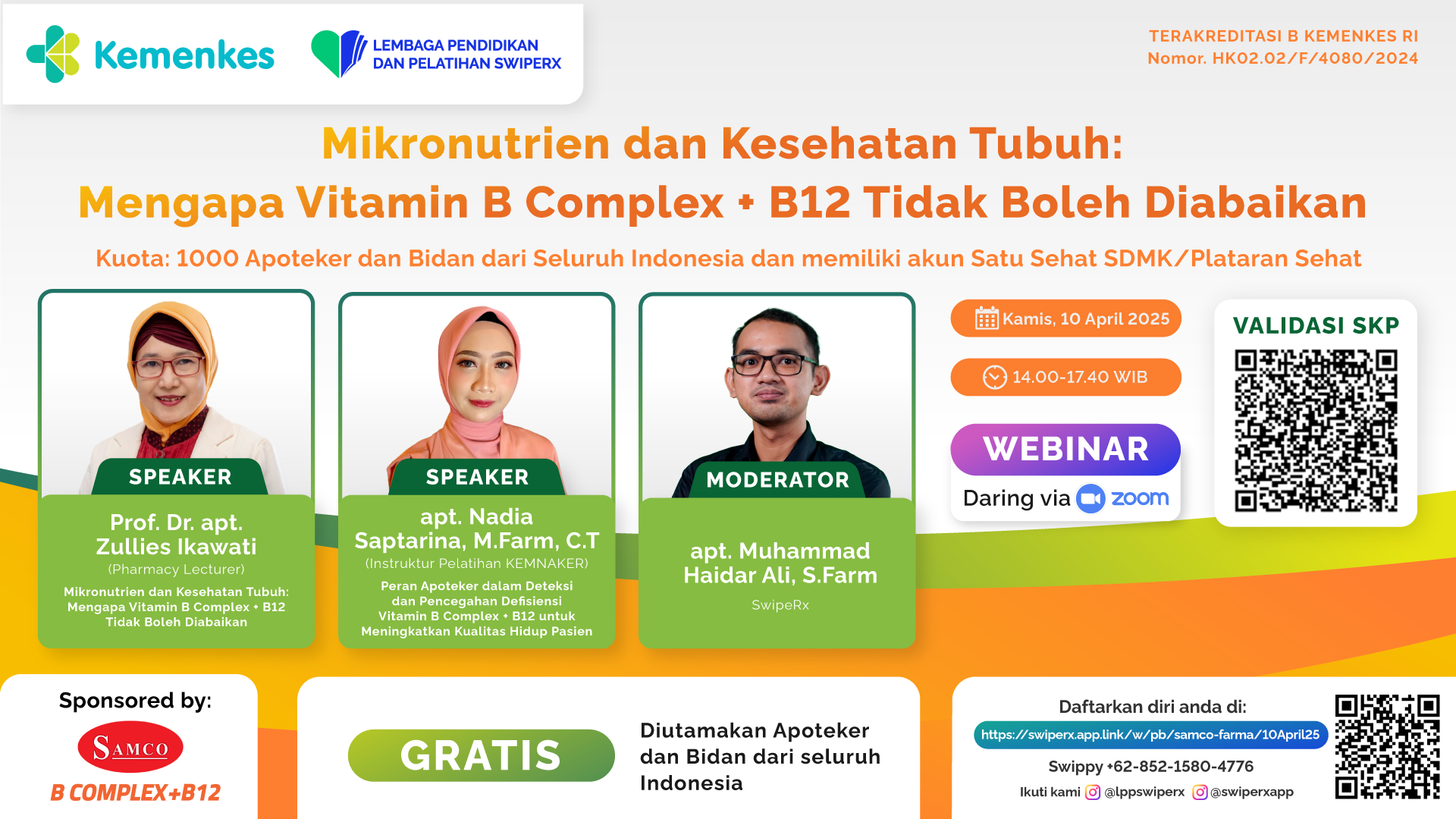 Kemenkes

LEMBAGA PENDIDIKAN DAN PELATIHAN SWIPERX

TERAKREDITASI B KEMENKES RI
Nomor. HK02.02/F/4080/2024

Mikronutrien dan Kesehatan Tubuh:
Mengapa Vitamin B Complex + B12 Tidak Boleh Diabaikan

Kuota: 1000 Apoteker dan Bidan dari Seluruh Indonesia dan memiliki akun Satu Sehat SDMK/Plataran Sehat

SPEAKER
Prof. Dr. apt. Zullies Ikawati
(Pharmacy Lecturer)
Mikronutrien dan Kesehatan Tubuh: Mengapa Vitamin B Complex + B12 Tidak Boleh Diabaikan

SPEAKER
apt. Nadia Saptarina, M.Farm, C.T
(Instruktur Pelatihan KEMNAKER)
Peran Apoteker dalam Deteksi dan Pencegahan Defisiensi Vitamin B Complex + B12 untuk Meningkatkan Kualitas Hidup Pasien

MODERATOR
apt. Muhammad Haidar Ali, S.Farm
SwipeRx

Kamis, 10 April 2025

14.00-17.40 WIB

WEBINAR
Daring via zoom

VALIDASI SKP

Sponsored by:
SAMCO
B COMPLEX+B12

GRATIS

Diutamakan Apoteker dan Bidan dari seluruh Indonesia

Daftarkan diri anda di:
https://swiperx.app.link/w/pb/samco-farma/10April25
Swippy +62-852-1580-4776
Ikuti kami @lppswiperx @swiperxapp